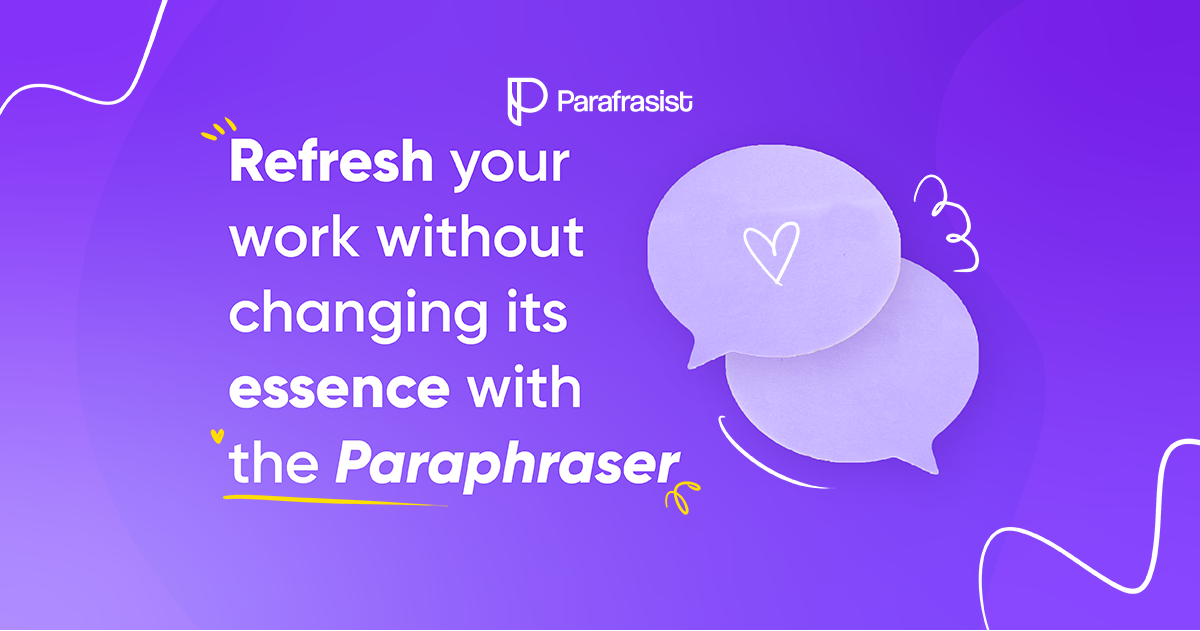 Parafrasist

Refresh your work without changing its essence with the Paraphraser